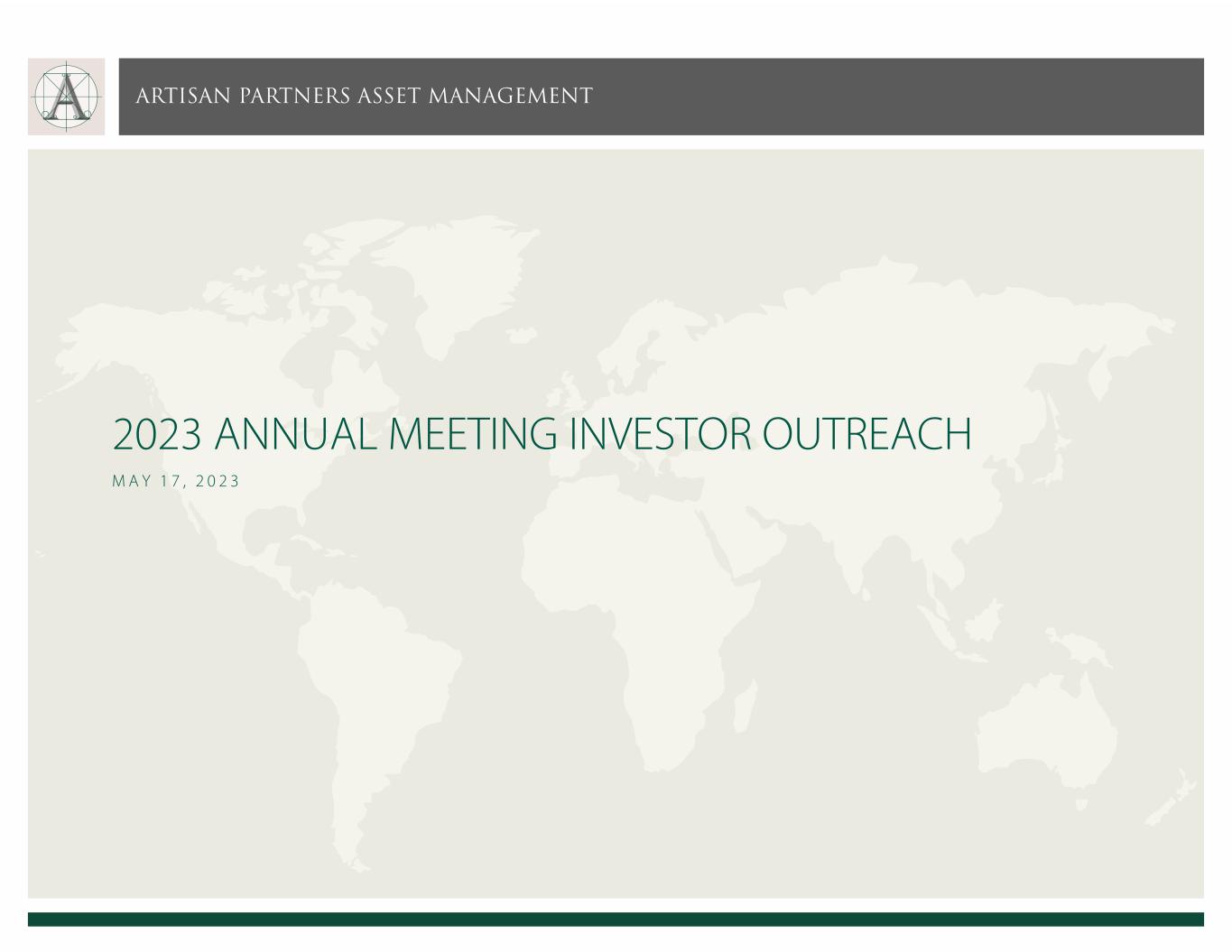 A

ARTISAN PARTNERS ASSET MANAGEMENT

2023 ANNUAL MEETING INVESTOR OUTREACH

MAY 17, 2023